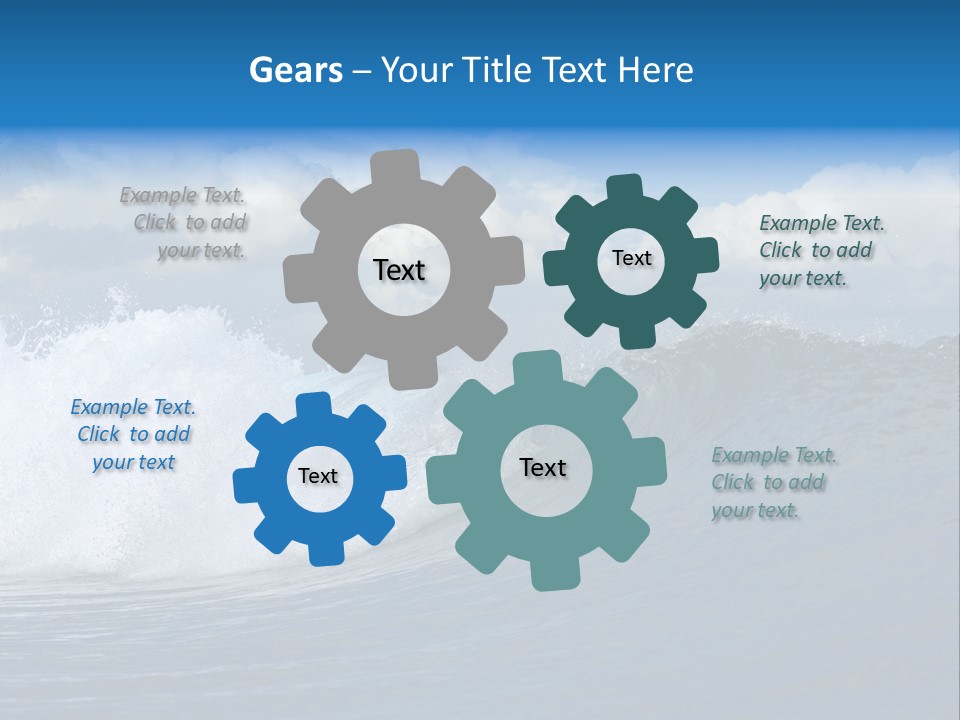 Gears – Your Title Text Here

Example Text. Click to add your text.

Text

Text

Example Text. Click to add your text.

Example Text. Click to add your text

Text

Text

Example Text. Click to add your text.